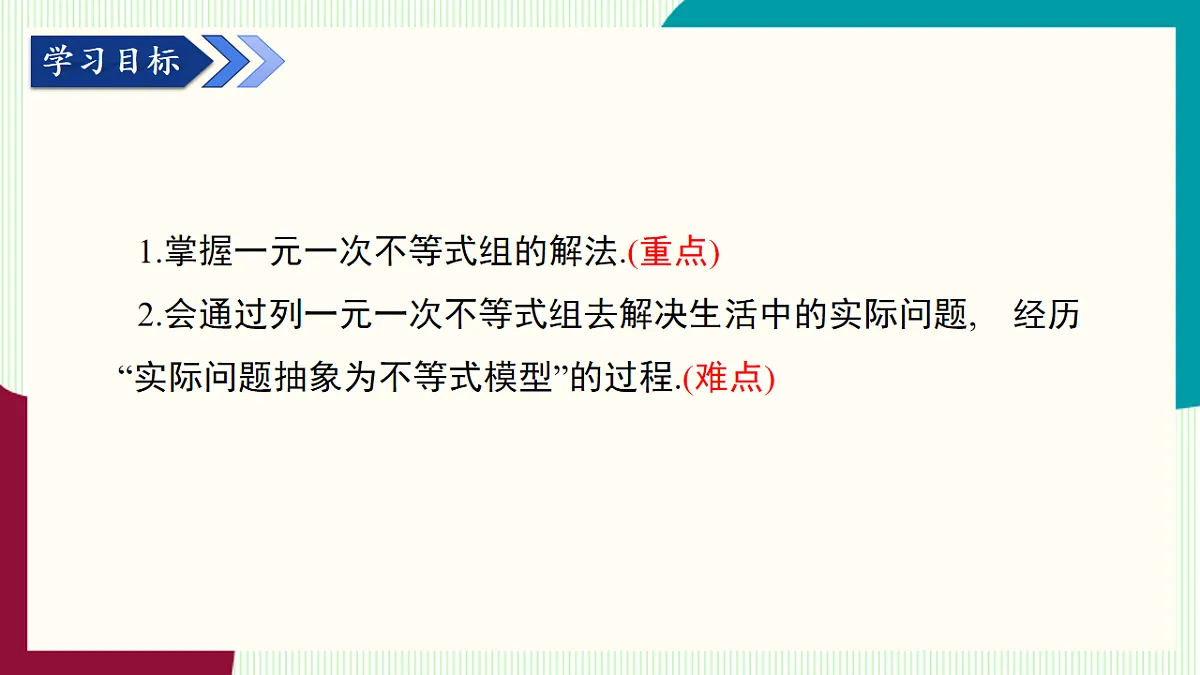 学习目标

1.掌握一元一次不等式组的解法.(重点)

2.会通过列一元一次不等式组去解决生活中的实际问题， 经历“实际问题抽象为不等式模型”的过程.(难点)